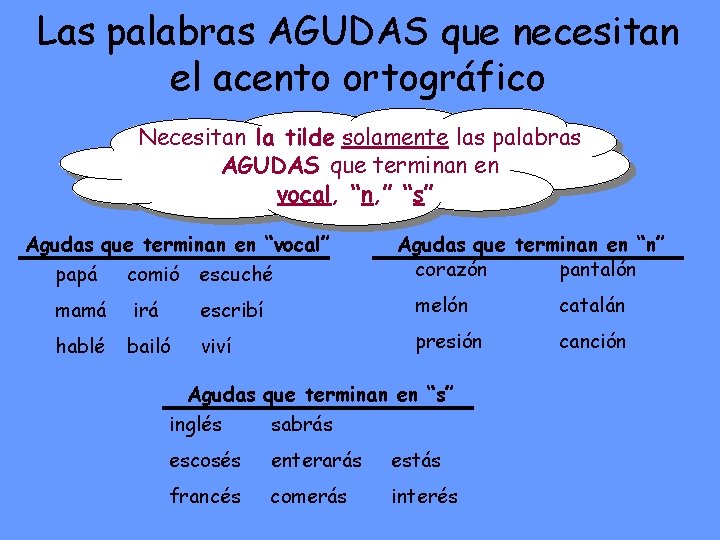 Las palabras AGUDAS que necesitan el acento ortográfico

Necesitan la tilde solamente las palabras AGUDAS que terminan en vocal, "n," "s"

Agudas que terminan en "vocal"

papá comió escuché

mamá irá escribí

hablé bailó viví

Agudas que terminan en "n"

corazón pantalón

melón catalán

presión canción

Agudas que terminan en "s"

inglés sabrás

escosés enterarás estás

francés comerás interés